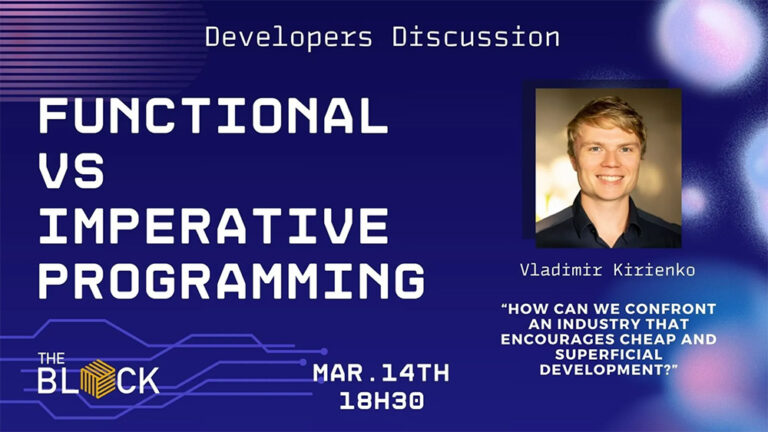 Developers Discussion

FUNCTIONAL VS IMPERATIVE PROGRAMMING

Vladimir Kirienko

"HOW CAN WE CONFRONT AN INDUSTRY THAT ENCOURAGES CHEAP AND SUPERFICIAL DEVELOPMENT?"

THE BLOCK

MAR.14TH 18H30